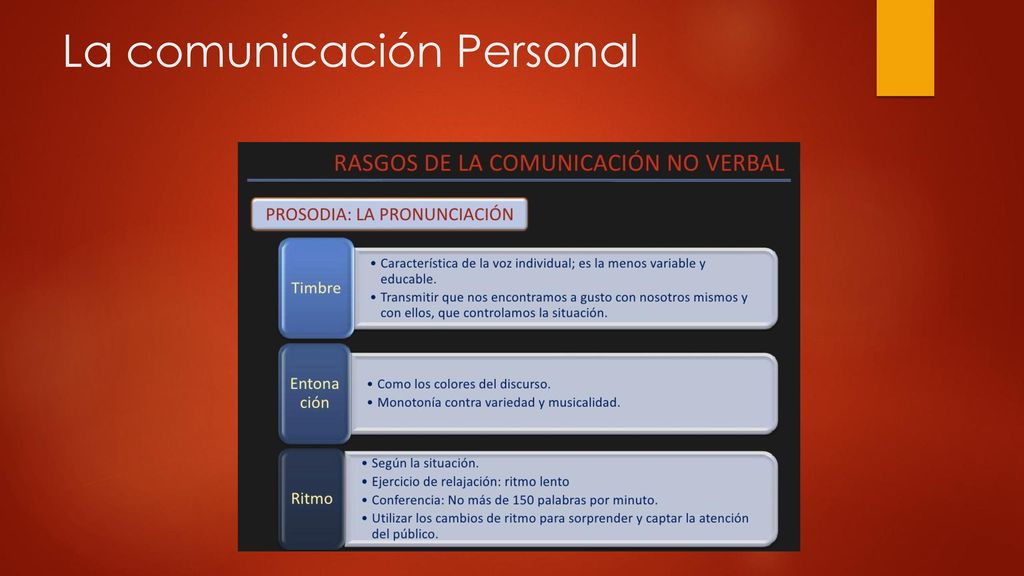 La comunicación Personal

RASGOS DE LA COMUNICACIÓN NO VERBAL

PROSODIA: LA PRONUNCIACIÓN

Timbre

• Característica de la voz individual; es la menos variable y educable.
• Transmitir que nos encontramos a gusto con nosotros mismos y con ellos, que controlamos la situación.

Entona ción

• Como los colores del discurso.
• Monotonía contra variedad y musicalidad.

Ritmo

• Según la situación.
• Ejercicio de relajación: ritmo lento
• Conferencia: No más de 150 palabras por minuto.
• Utilizar los cambios de ritmo para sorprender y captar la atención del público.